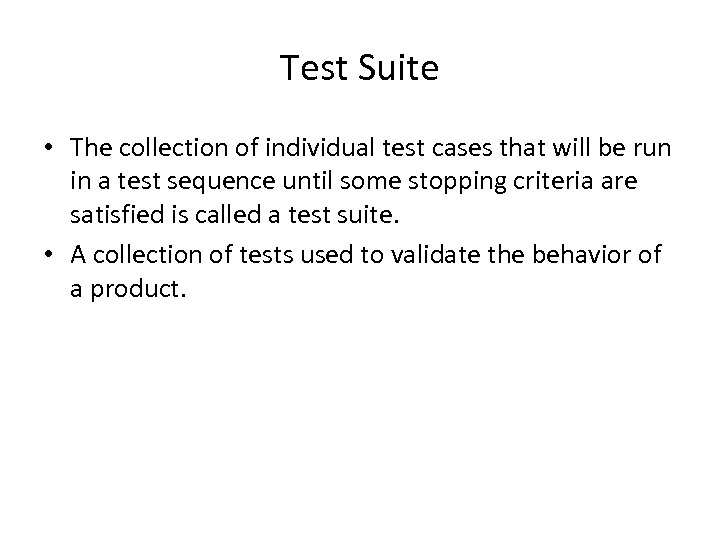 Test Suite

• The collection of individual test cases that will be run in a test sequence until some stopping criteria are satisfied is called a test suite.

• A collection of tests used to validate the behavior of a product.